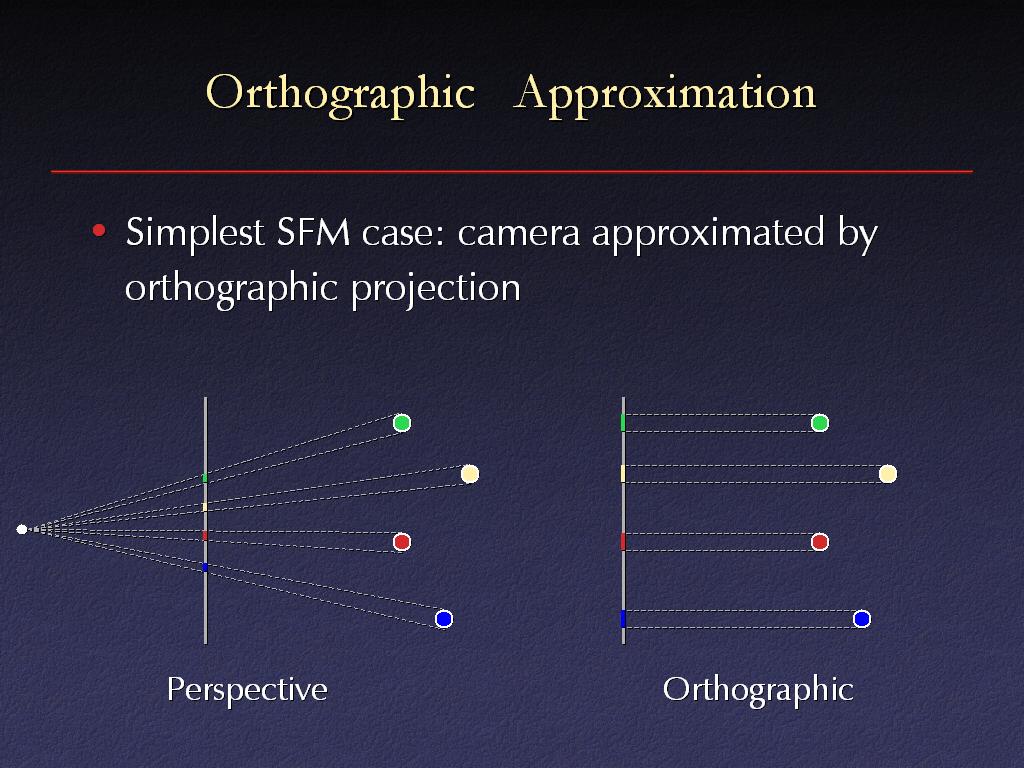 Orthographic Approximation

• Simplest SFM case: camera approximated by orthographic projection

Perspective

Orthographic